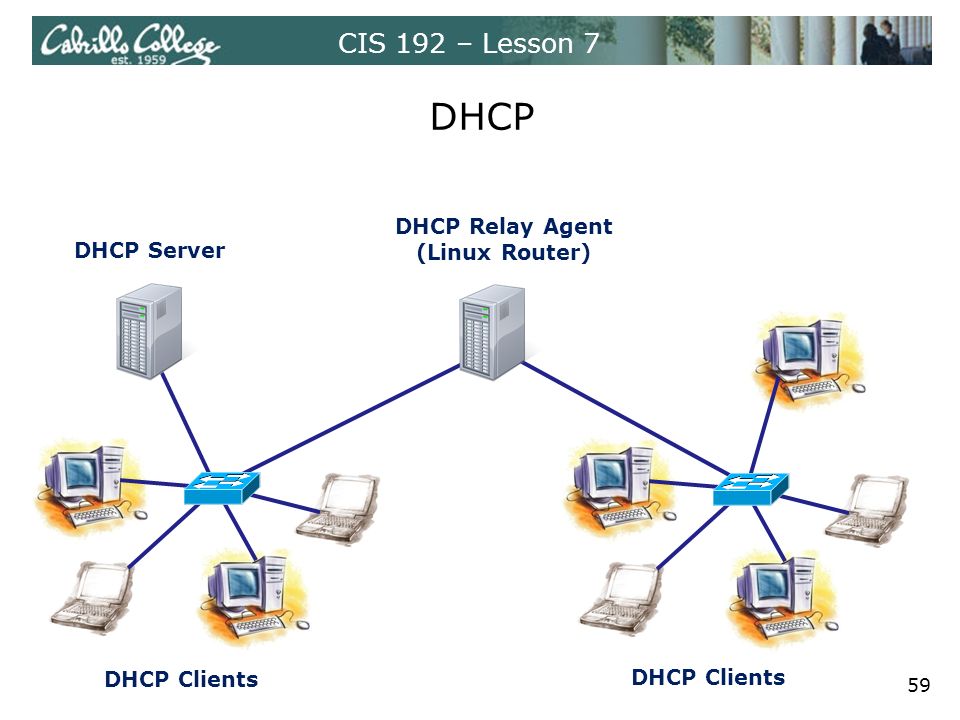 Cabrillo College est. 1959
CIS 192 – Lesson 7

DHCP

DHCP Server

DHCP Relay Agent
(Linux Router)

DHCP Clients

DHCP Clients

59